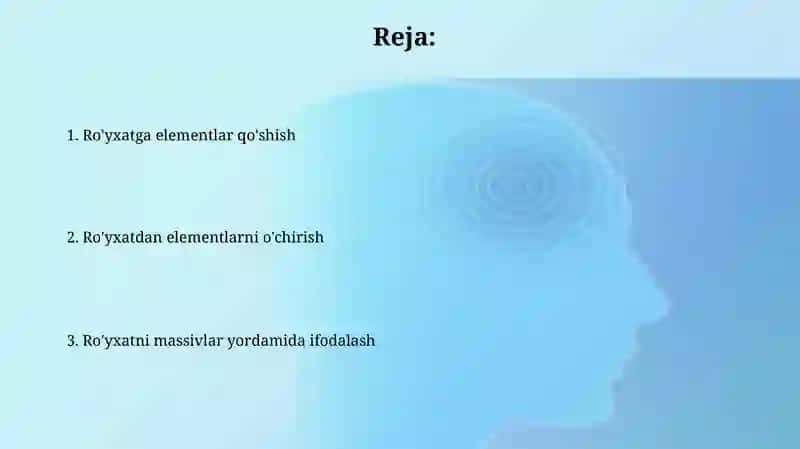 Reja:

1. Ro'yxatga elementlar qo'shish

2. Ro'yxatdan elementlarni o'chirish

3. Ro'yxatni massivlar yordamida ifodalash